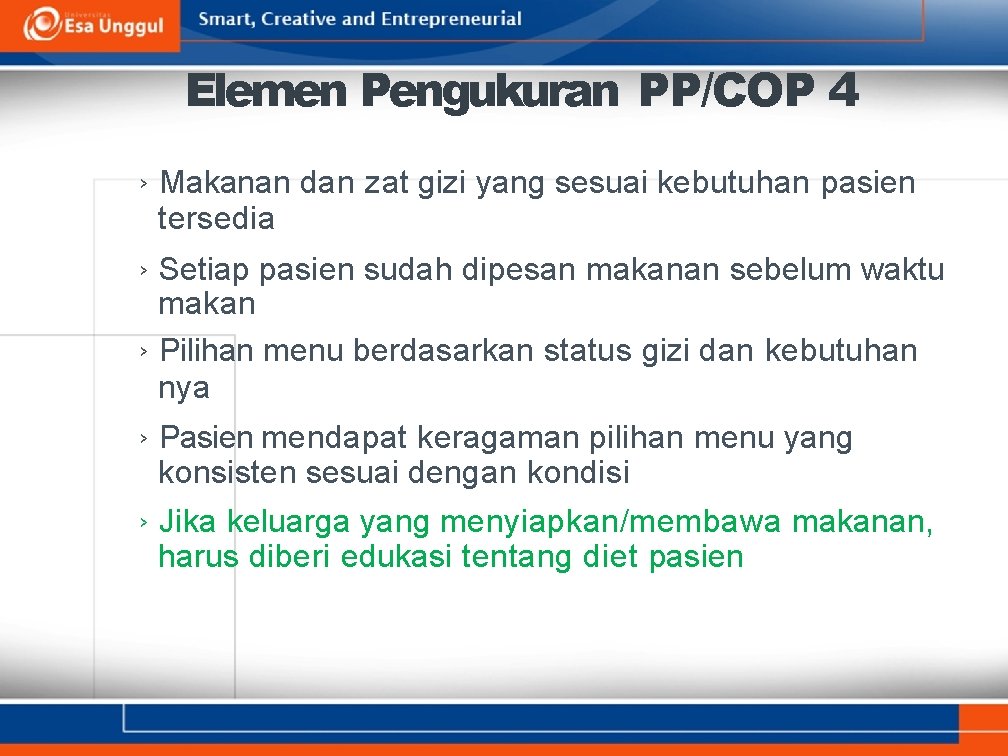 Universitas Esa Unggul

Smart, Creative and Entrepreneurial

Elemen Pengukuran PP/COP 4

› Makanan dan zat gizi yang sesuai kebutuhan pasien tersedia

› Setiap pasien sudah dipesan makanan sebelum waktu makan

› Pilihan menu berdasarkan status gizi dan kebutuhan nya

› Pasien mendapat keragaman pilihan menu yang konsisten sesuai dengan kondisi

› Jika keluarga yang menyiapkan/membawa makanan, harus diberi edukasi tentang diet pasien